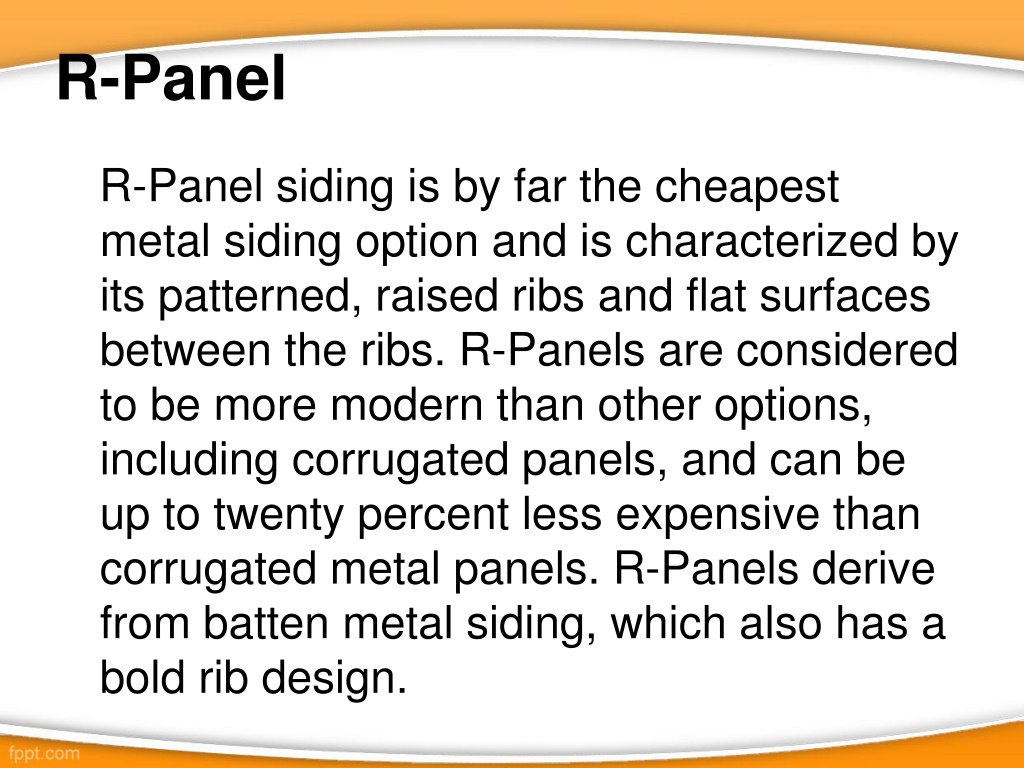 R-Panel

R-Panel siding is by far the cheapest metal siding option and is characterized by its patterned, raised ribs and flat surfaces between the ribs. R-Panels are considered to be more modern than other options, including corrugated panels, and can be up to twenty percent less expensive than corrugated metal panels. R-Panels derive from batten metal siding, which also has a bold rib design.

fppt.com